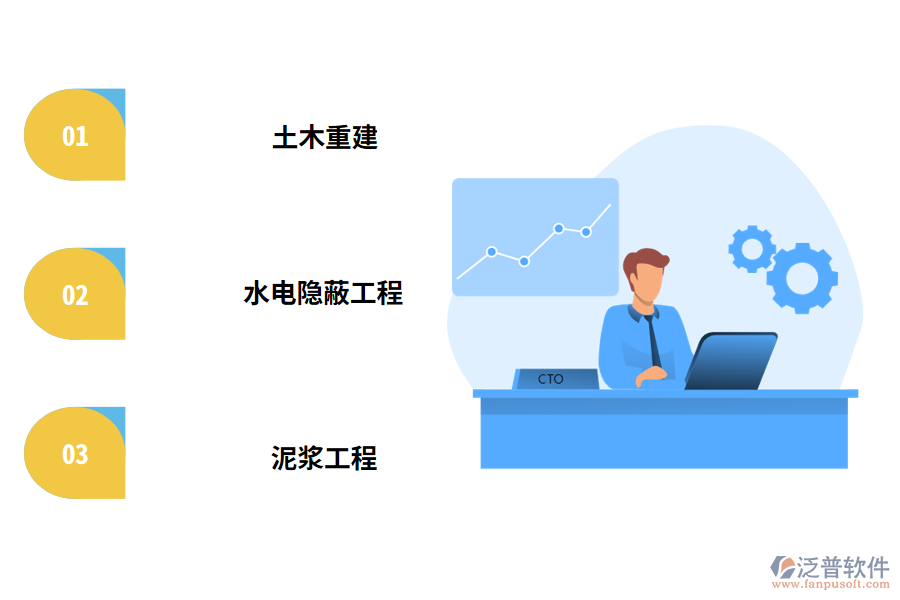 01

土木重建

02

水电隐蔽工程

03

泥浆工程

CTO

泛普软件
www.fanpusoft.com